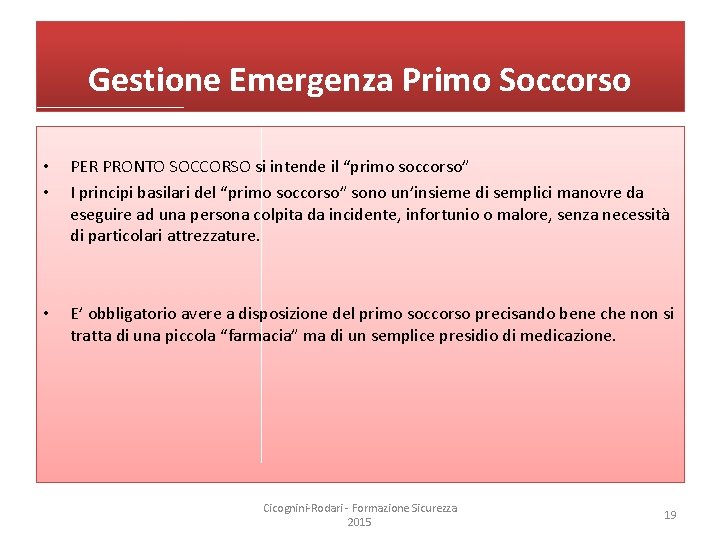 Gestione Emergenza Primo Soccorso

• PER PRONTO SOCCORSO si intende il “primo soccorso”

• I principi basilari del “primo soccorso” sono un’insieme di semplici manovre da eseguire ad una persona colpita da incidente, infortunio o malore, senza necessità di particolari attrezzature.

• E’ obbligatorio avere a disposizione del primo soccorso precisando bene che non si tratta di una piccola “farmacia” ma di un semplice presidio di medicazione.

Cicognini-Rodari - Formazione Sicurezza 2015

19